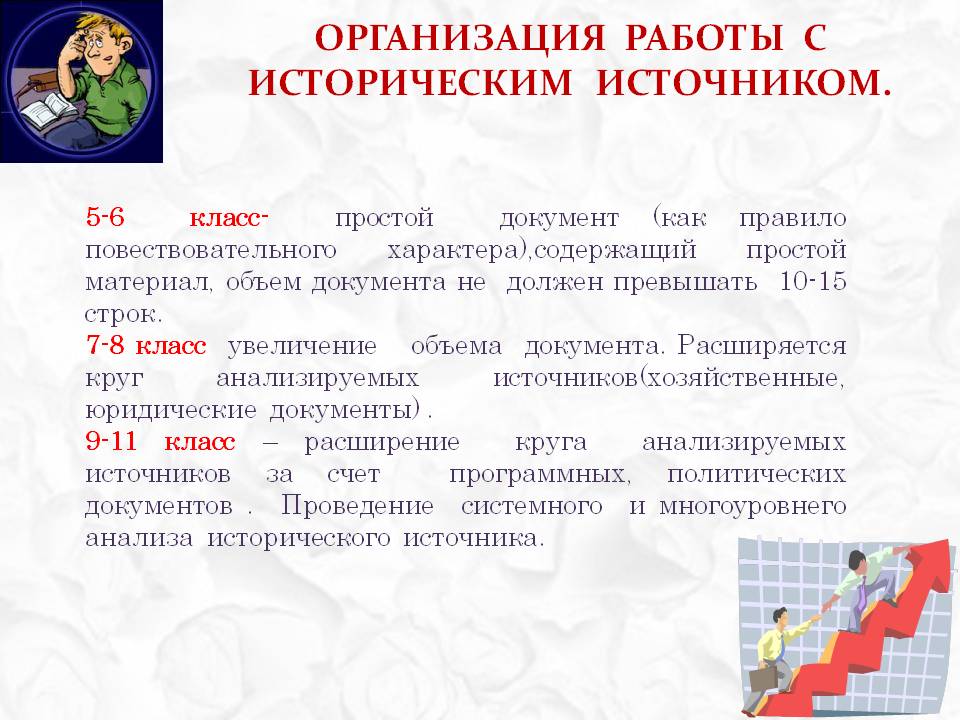 ОРГАНИЗАЦИЯ РАБОТЫ С ИСТОРИЧЕСКИМ ИСТОЧНИКОМ.

5-6 класс- простой документ (как правило повествовательного характера),содержащий простой материал, объем документа не должен превышать 10-15 строк.
7-8 класс увеличение объема документа. Расширяется круг анализируемых источников(хозяйственные, юридические документы) .
9-11 класс – расширение круга анализируемых источников за счет программных, политических документов . Проведение системного и многоуровнего анализа исторического источника.